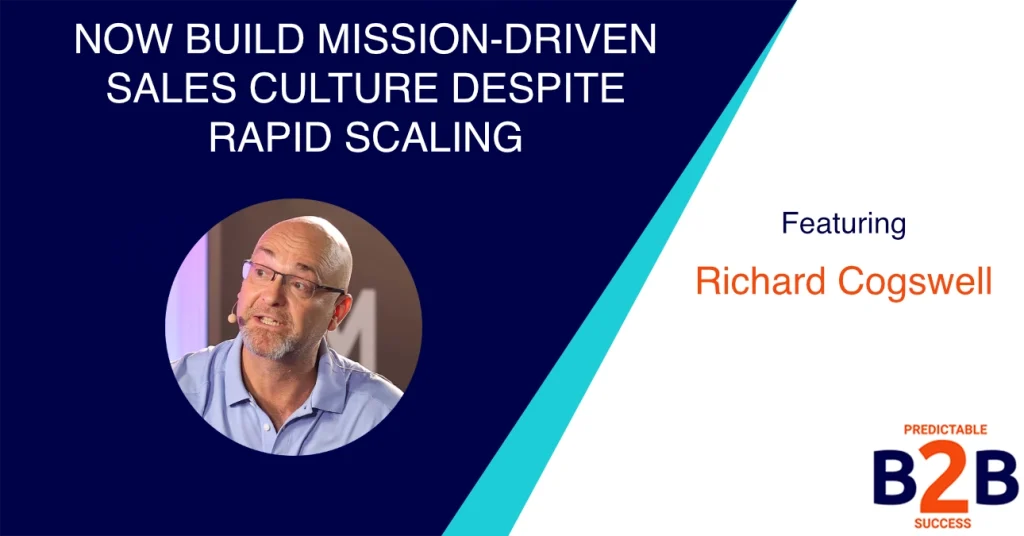 NOW BUILD MISSION-DRIVEN SALES CULTURE DESPITE RAPID SCALING

Featuring

Richard Cogswell

PREDICTABLE
B2B
SUCCESS